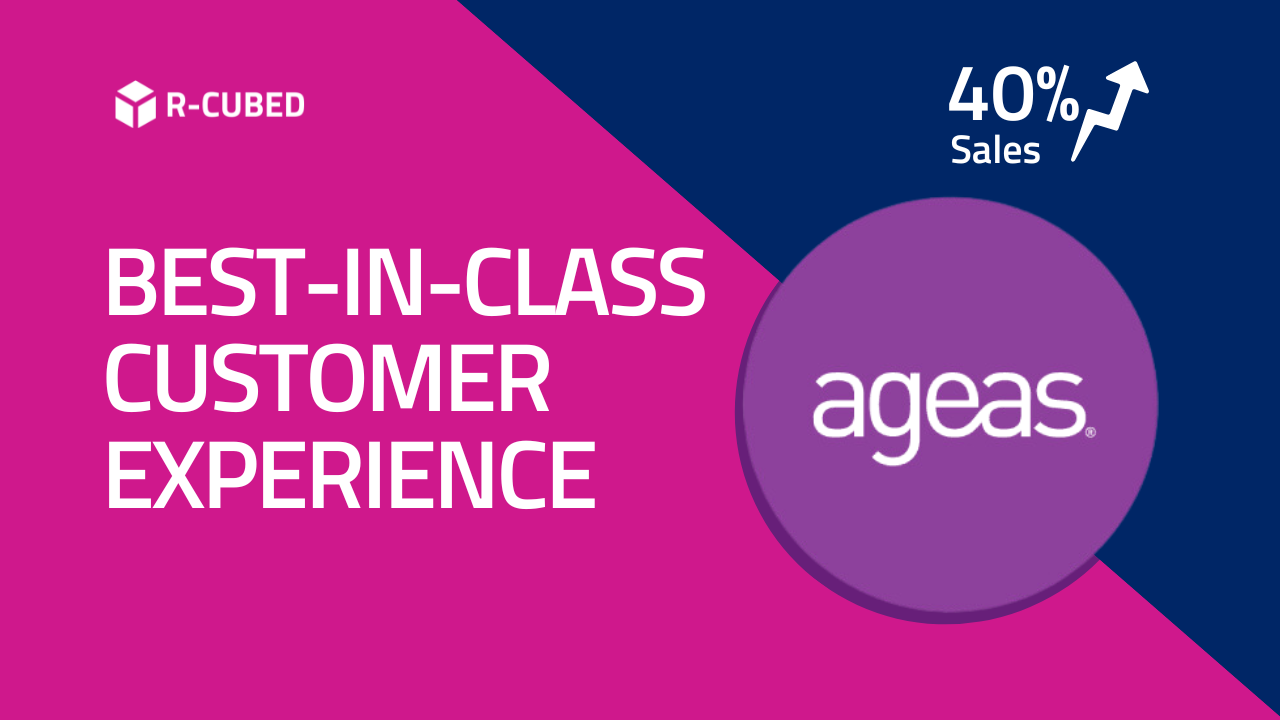 R-CUBED

40%
Sales

BEST-IN-CLASS CUSTOMER EXPERIENCE

ageas®